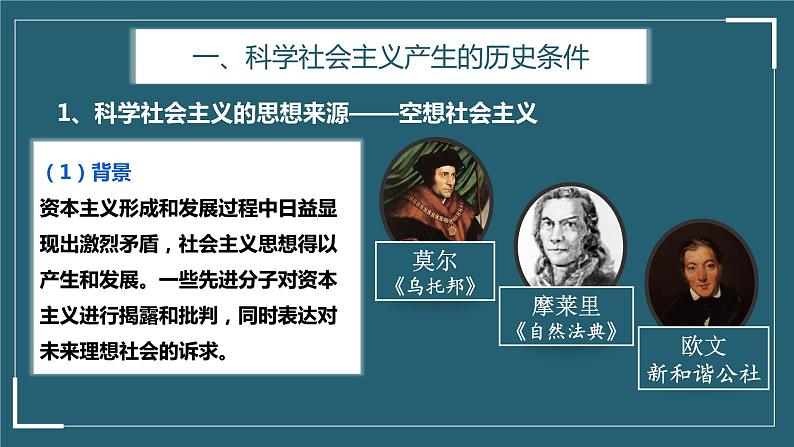 一、科学社会主义产生的历史条件

1、科学社会主义的思想来源——空想社会主义

（1）背景

资本主义形成和发展过程中日益显现出激烈矛盾，社会主义思想得以产生和发展。一些先进分子对资本主义进行揭露和批判，同时表达对未来理想社会的诉求。

莫尔
《乌托邦》

摩莱里
《自然法典》

欧文
新和谐公社